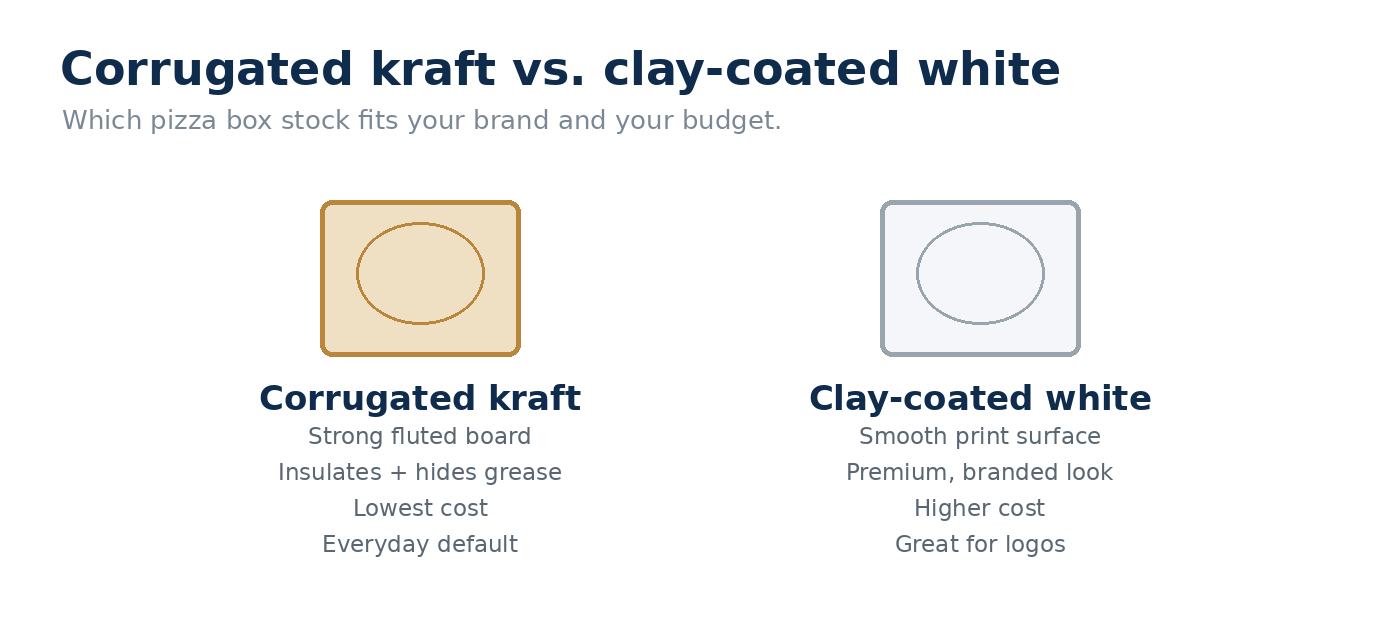 Corrugated kraft vs. clay-coated white

Which pizza box stock fits your brand and your budget.

Corrugated kraft
Strong fluted board
Insulates + hides grease
Lowest cost
Everyday default

Clay-coated white
Smooth print surface
Premium, branded look
Higher cost
Great for logos